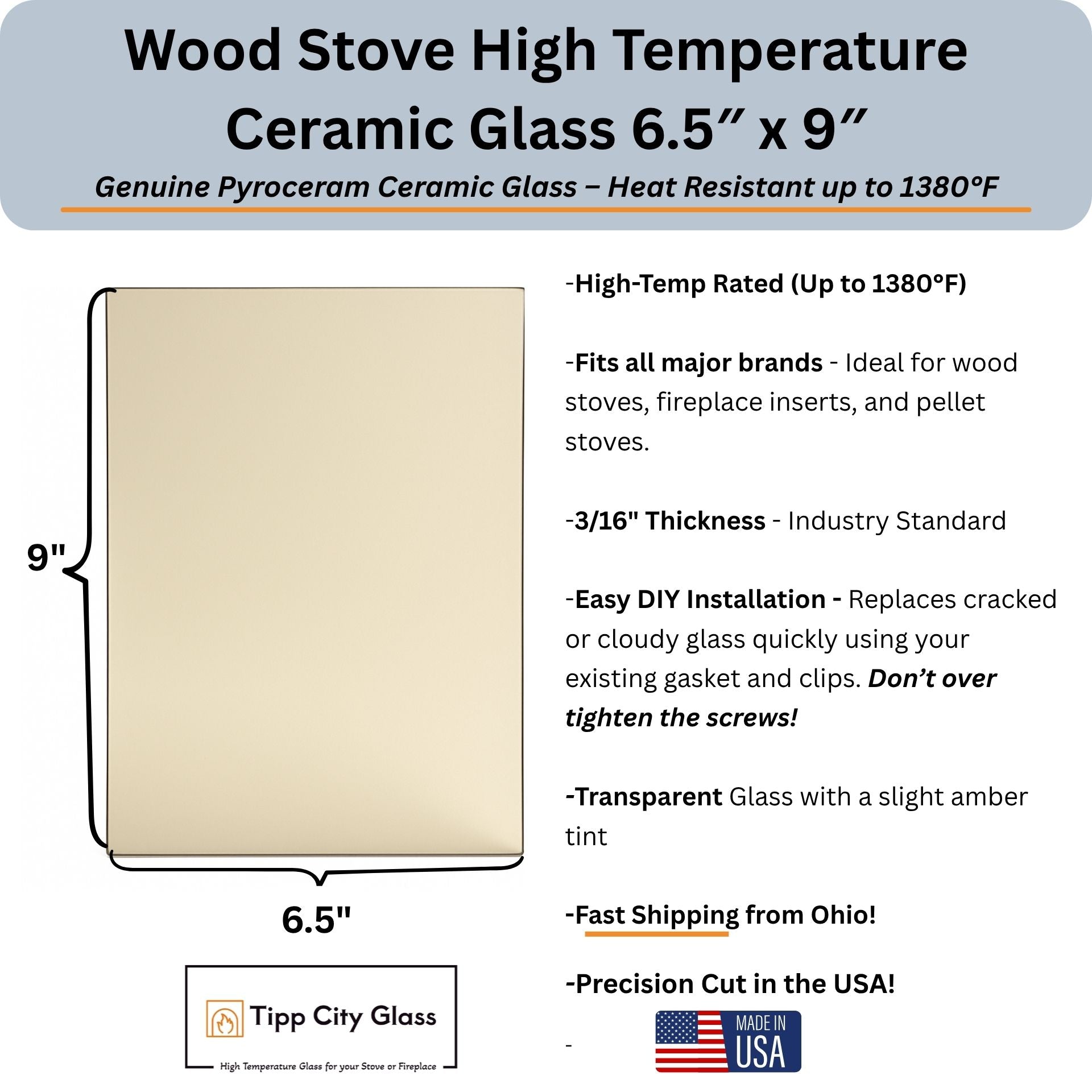 Wood Stove High Temperature Ceramic Glass 6.5″ x 9″

Genuine Pyroceram Ceramic Glass – Heat Resistant up to 1380°F

9"

6.5"

Tipp City Glass

High Temperature Glass for your Stove or Fireplace

-High-Temp Rated (Up to 1380°F)

-Fits all major brands - Ideal for wood stoves, fireplace inserts, and pellet stoves.

-3/16" Thickness - Industry Standard

-Easy DIY Installation - Replaces cracked or cloudy glass quickly using your existing gasket and clips. Don't over tighten the screws!

-Transparent Glass with a slight amber tint

-Fast Shipping from Ohio!

-Precision Cut in the USA!

-

MADE IN USA